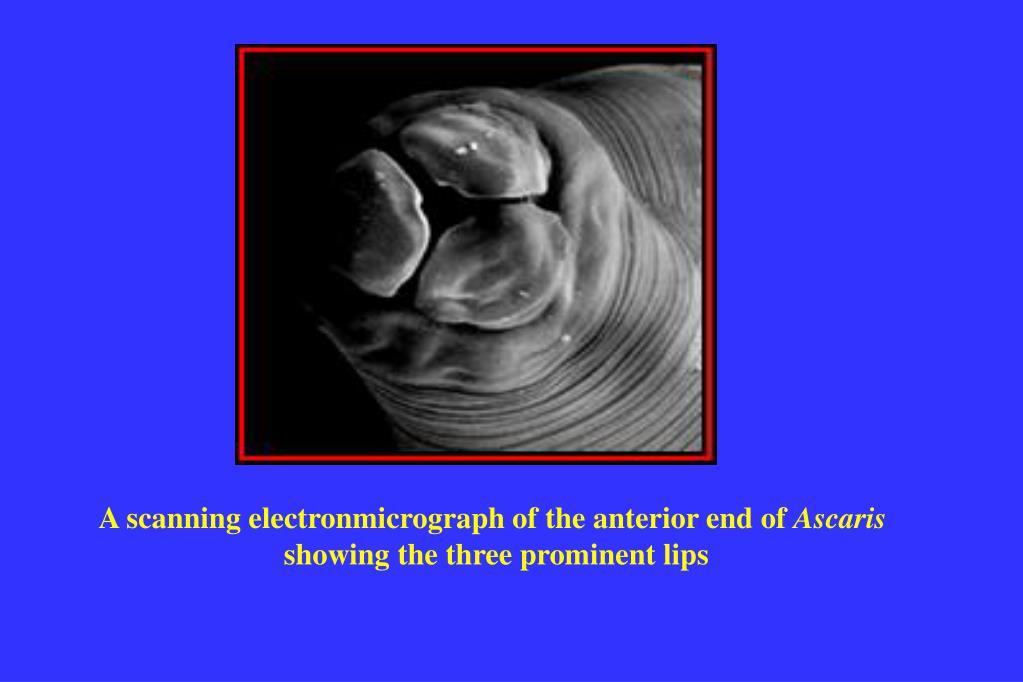 A scanning electronmicrograph of the anterior end of Ascaris showing the three prominent lips